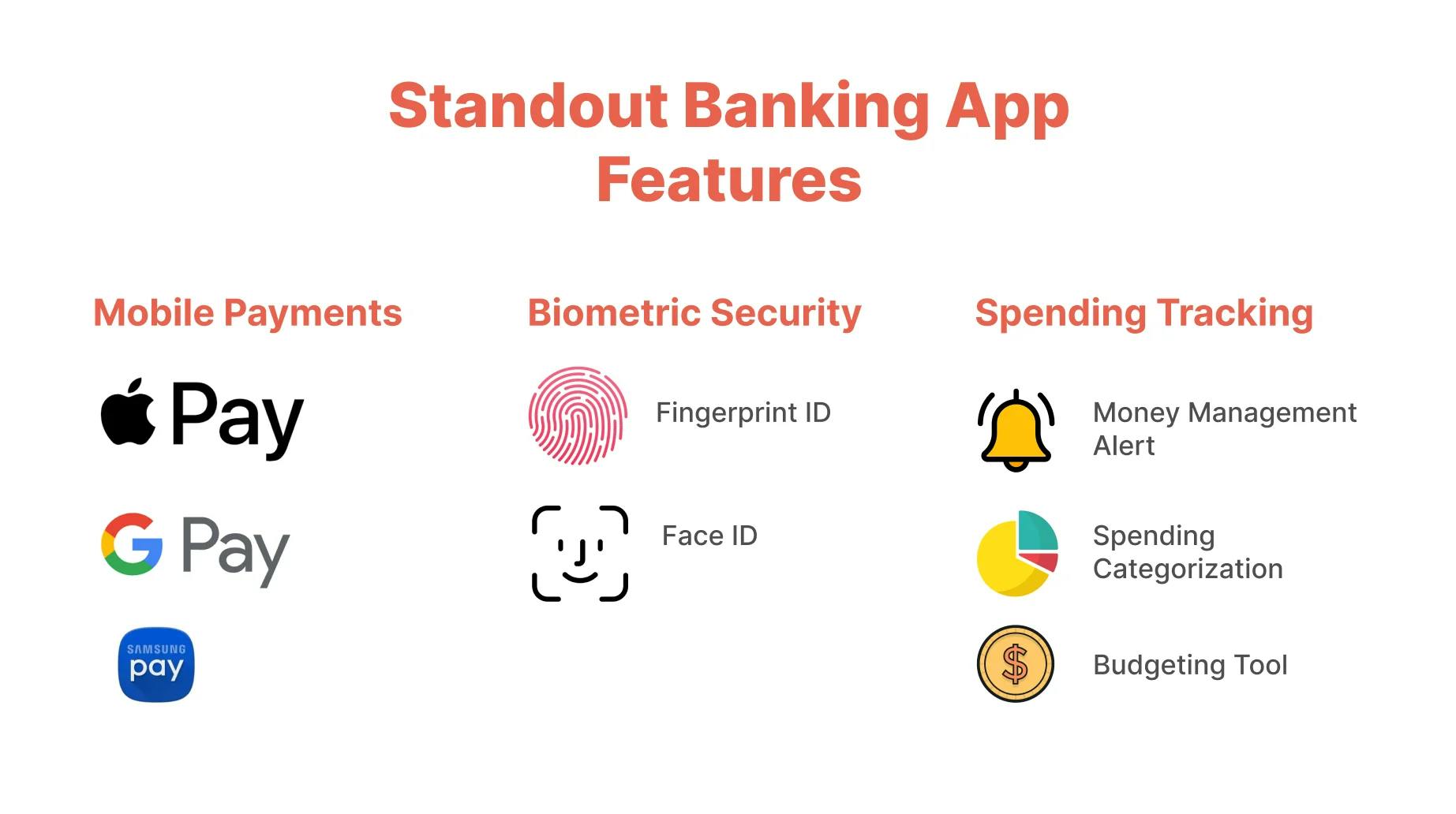 Standout Banking App Features

Mobile Payments

Pay

G Pay

SAMSUNG pay

Biometric Security

Fingerprint ID

Face ID

Spending Tracking

Money Management Alert

Spending Categorization

$

Budgeting Tool